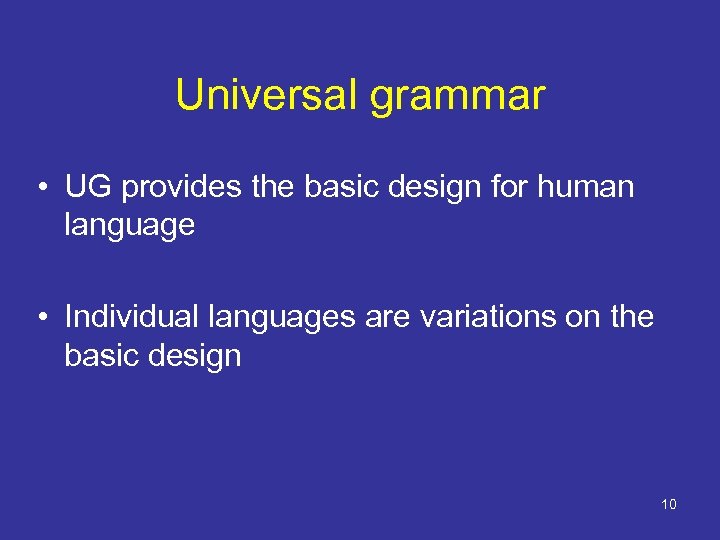 Universal grammar

• UG provides the basic design for human language

• Individual languages are variations on the basic design

10